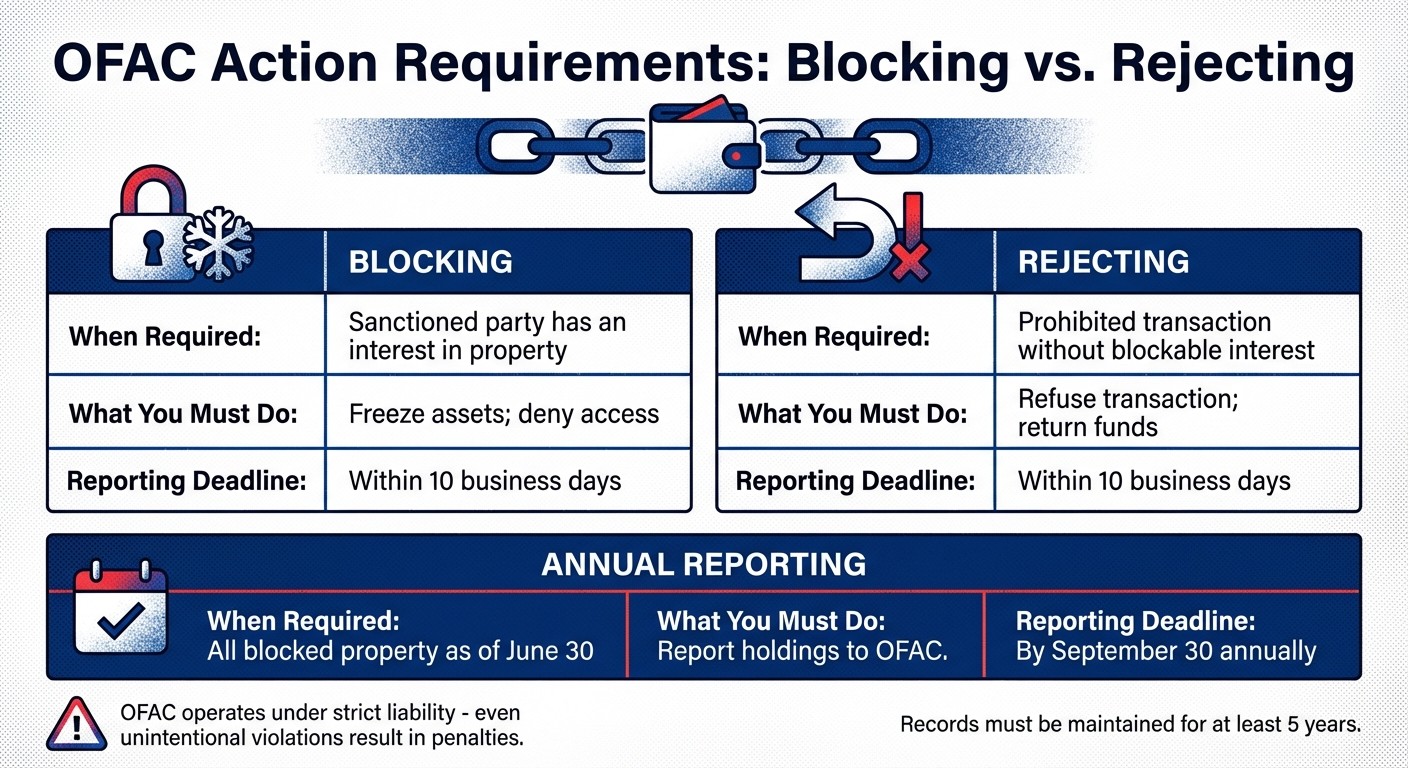 OFAC Action Requirements: Blocking vs. Rejecting

| | BLOCKING |
|---|---|
| When Required: | Sanctioned party has an interest in property |
| What You Must Do: | Freeze assets; deny access |
| Reporting Deadline: | Within 10 business days |

| | REJECTING |
|---|---|
| When Required: | Prohibited transaction without blockable interest |
| What You Must Do: | Refuse transaction; return funds |
| Reporting Deadline: | Within 10 business days |

ANNUAL REPORTING

When Required:
All blocked property as of June 30

What You Must Do:
Report holdings to OFAC.

Reporting Deadline:
By September 30 annually

OFAC operates under strict liability - even unintentional violations result in penalties.

Records must be maintained for at least 5 years.